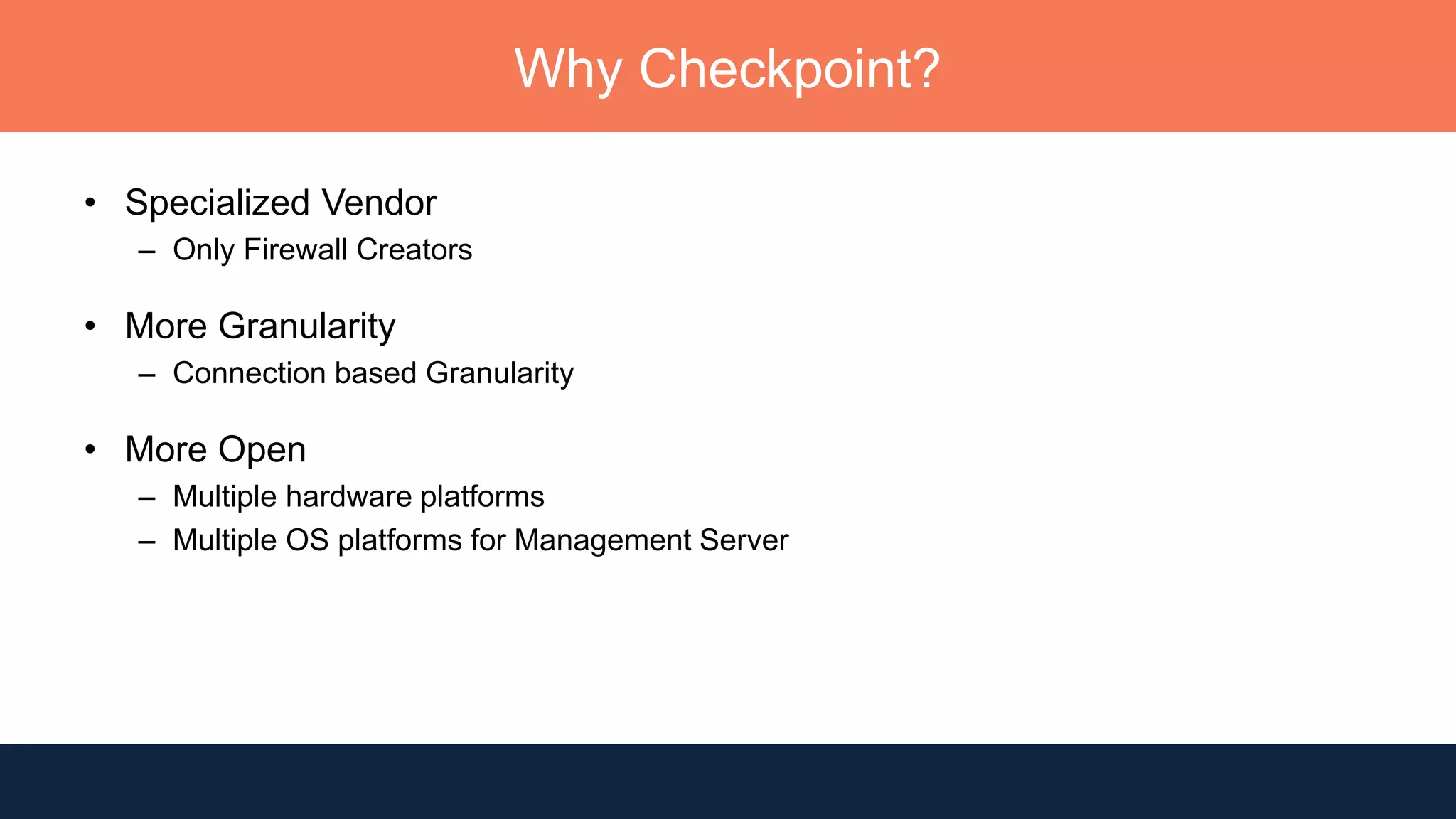 Why Checkpoint?

• Specialized Vendor
  – Only Firewall Creators

• More Granularity
  – Connection based Granularity

• More Open
  – Multiple hardware platforms
  – Multiple OS platforms for Management Server